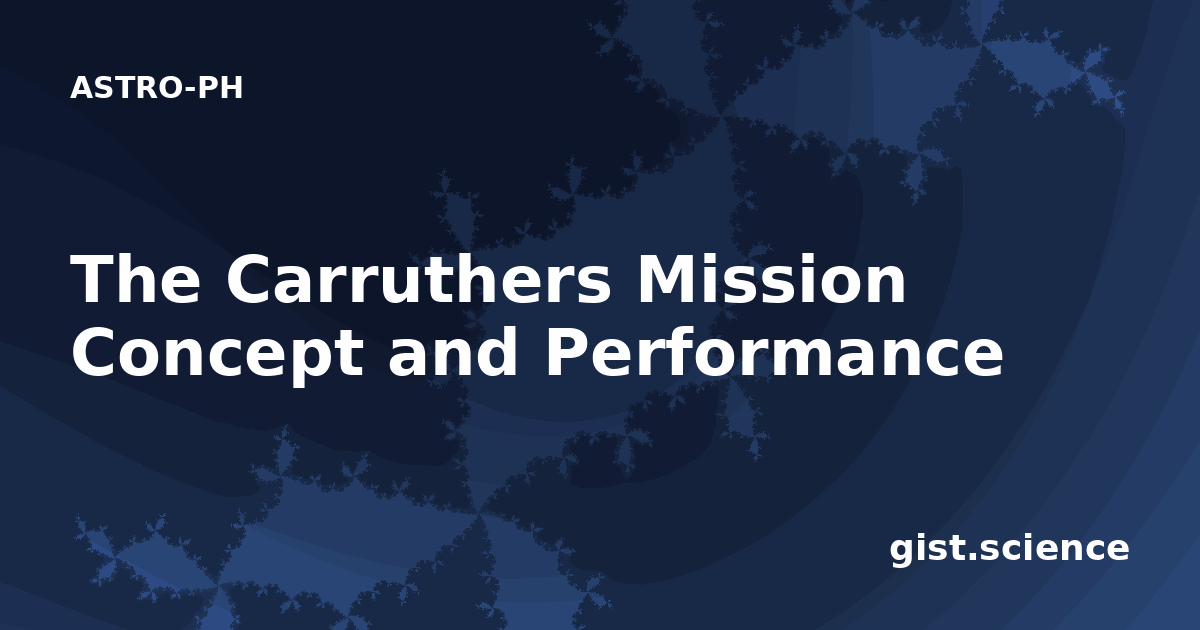 ASTRO-PH

The Carruthers Mission Concept and Performance

gist.science